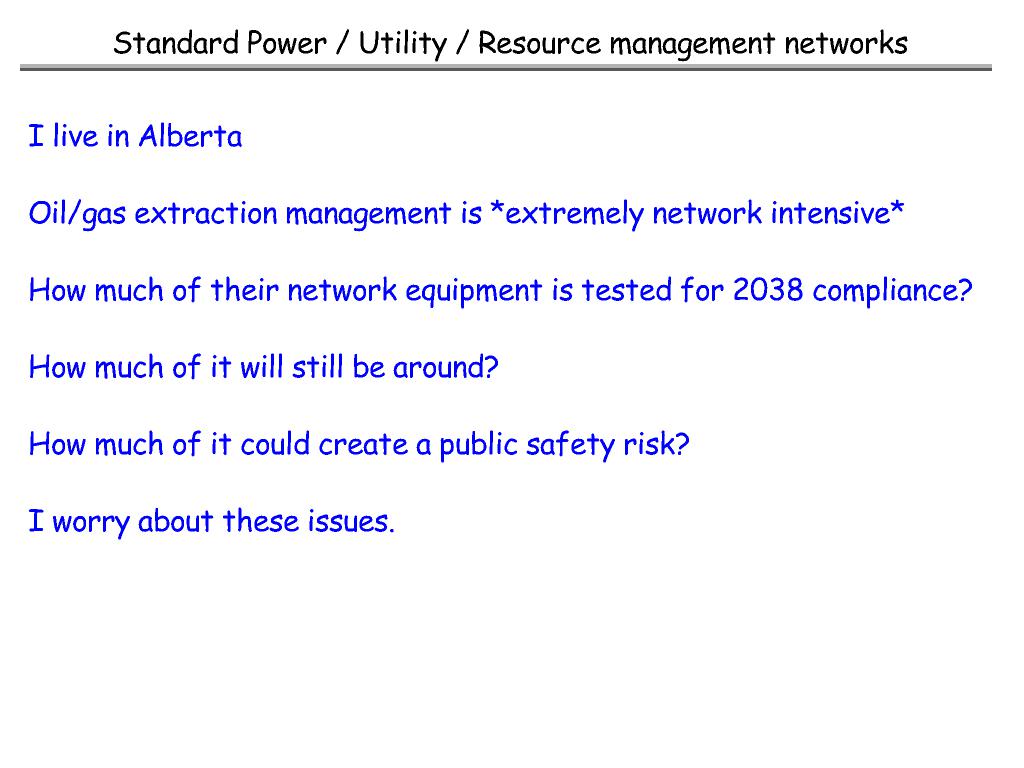 Standard Power / Utility / Resource management networks

I live in Alberta

Oil/gas extraction management is *extremely network intensive*

How much of their network equipment is tested for 2038 compliance?

How much of it will still be around?

How much of it could create a public safety risk?

I worry about these issues.